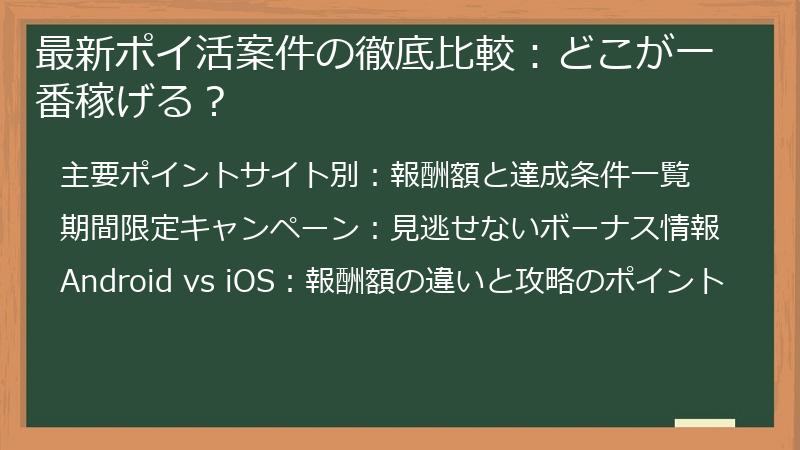 最新ポイ活案件の徹底比較：どこが一番稼げる？

主要ポイントサイト別：報酬額と達成条件一覧

期間限定キャンペーン：見逃せないボーナス情報

Android vs iOS：報酬額の違いと攻略のポイント